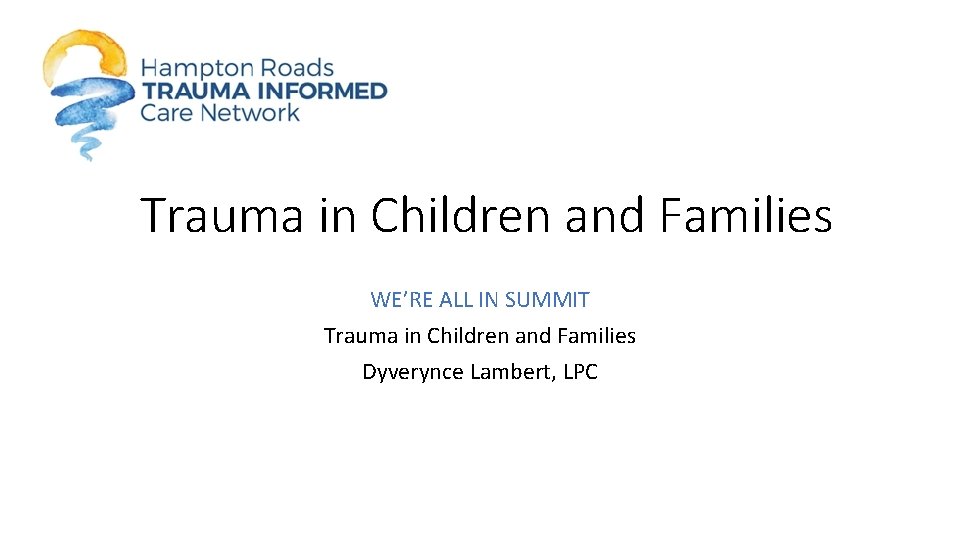 Hampton Roads
TRAUMA INFORMED
Care Network

Trauma in Children and Families

WE'RE ALL IN SUMMIT
Trauma in Children and Families
Dyverynce Lambert, LPC